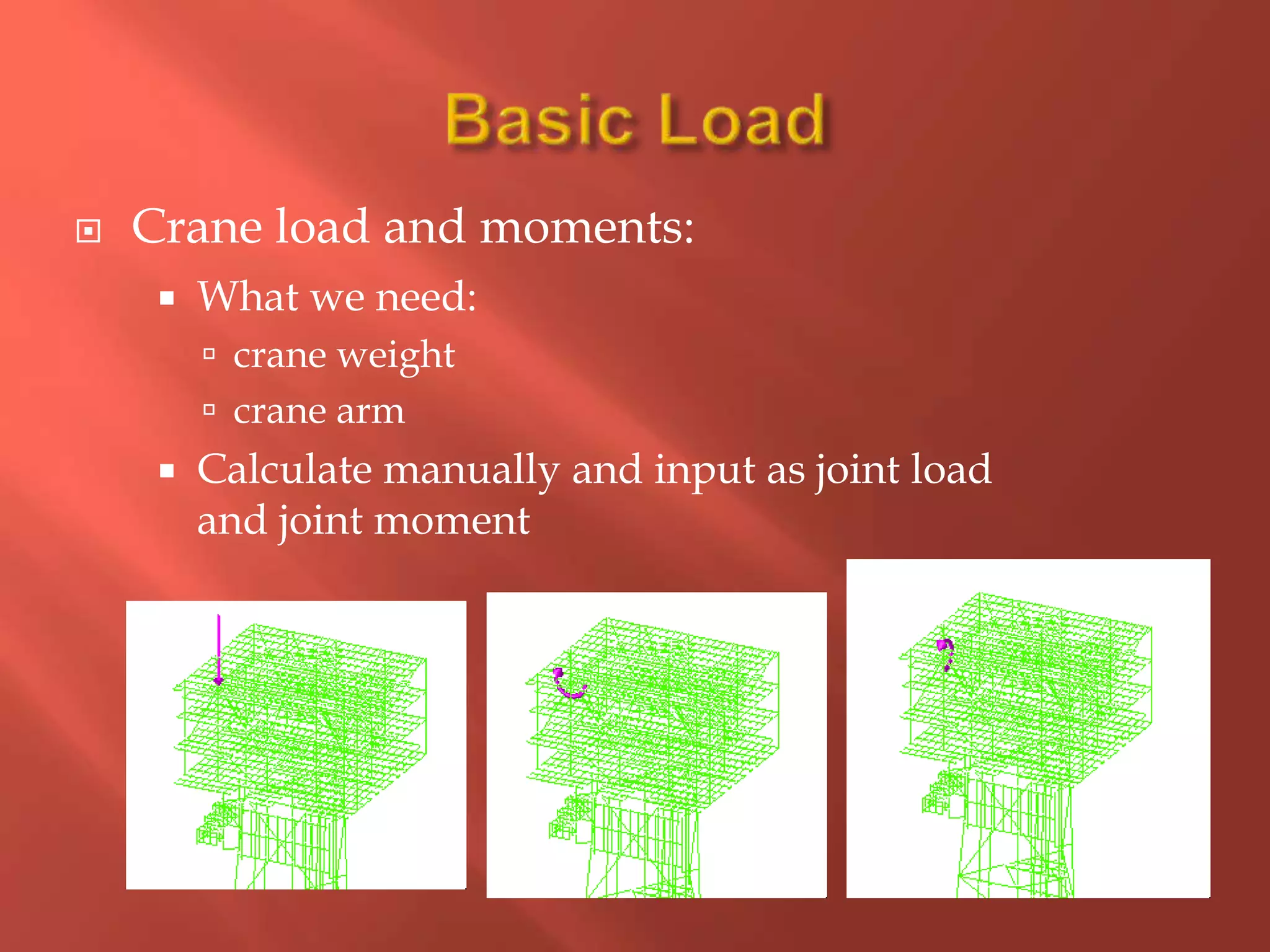 Basic Load

Crane load and moments:

What we need:

crane weight

crane arm

Calculate manually and input as joint load and joint moment